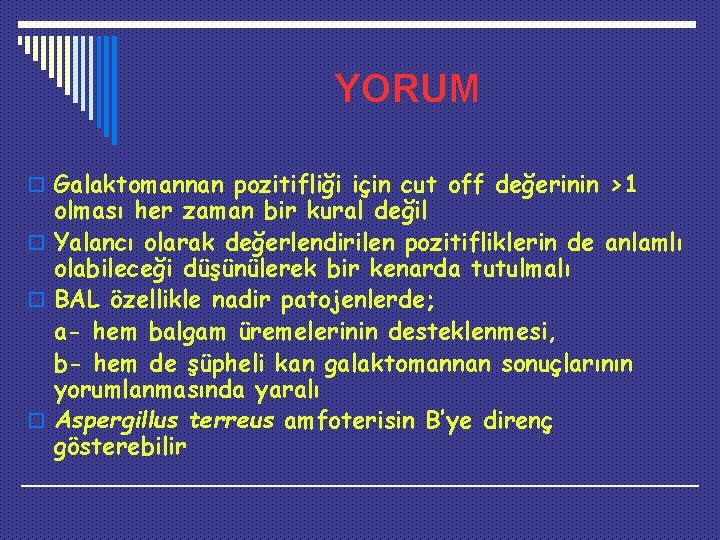 YORUM

Galaktomannan pozitifliği için cut off değerinin >1 olması her zaman bir kural değil

Yalancı olarak değerlendirilen pozitifliklerin de anlamlı olabileceği düşünülerek bir kenarda tutulmalı

BAL özellikle nadir patojenlerde;

a- hem balgam üremelerinin desteklenmesi,

b- hem de şüpheli kan galaktomannan sonuçlarının yorumlanmasında yaralı

Aspergillus terreus amfoterisin B'ye direnç gösterebilir